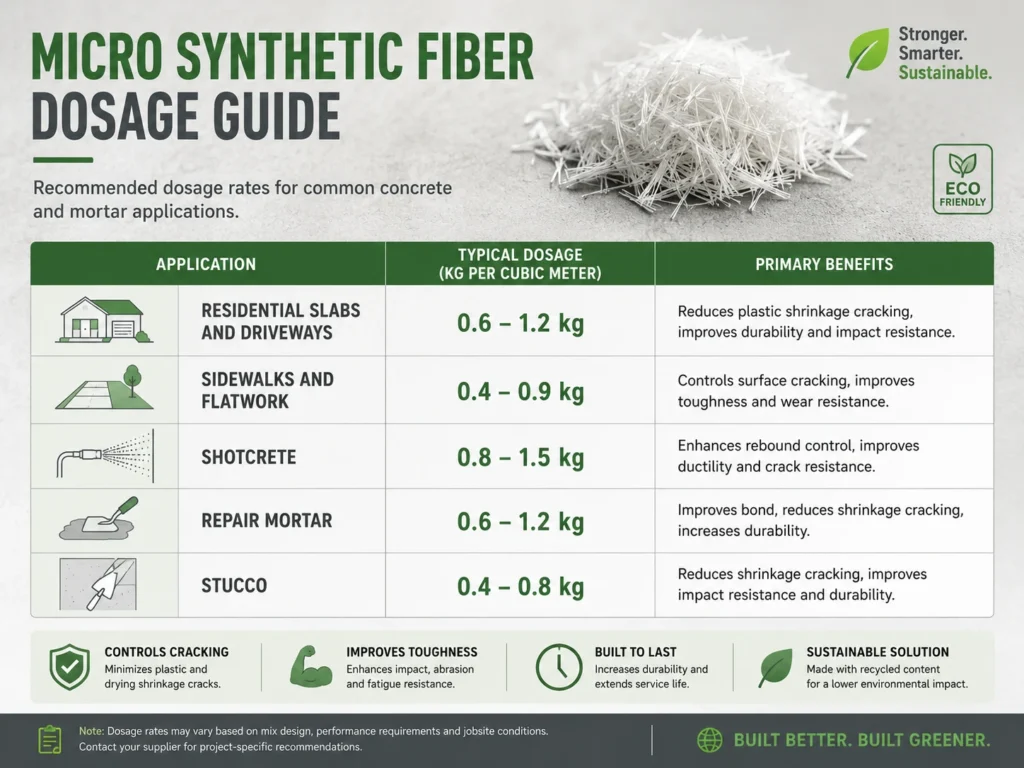 MICRO SYNTHETIC FIBER DOSAGE GUIDE

Stronger. Smarter. Sustainable.

Recommended dosage rates for common concrete and mortar applications.

ECO FRIENDLY

| APPLICATION | TYPICAL DOSAGE (KG PER CUBIC METER) | PRIMARY BENEFITS |
|---|---|---|
| RESIDENTIAL SLABS AND DRIVEWAYS | 0.6 – 1.2 kg | Reduces plastic shrinkage cracking, improves durability and impact resistance. |
| SIDEWALKS AND FLATWORK | 0.4 – 0.9 kg | Controls surface cracking, improves toughness and wear resistance. |
| SHOTCRETE | 0.8 – 1.5 kg | Enhances rebound control, improves ductility and crack resistance. |
| REPAIR MORTAR | 0.6 – 1.2 kg | Improves bond, reduces shrinkage cracking, increases durability. |
| STUCCO | 0.4 – 0.8 kg | Reduces shrinkage cracking, improves impact resistance and durability. |

CONTROLS CRACKING
Minimizes plastic and drying shrinkage cracks.

IMPROVES TOUGHNESS
Enhances impact, abrasion and fatigue resistance.

BUILT TO LAST
Increases durability and extends service life.

SUSTAINABLE SOLUTION
Made with recycled content for a lower environmental impact.

Note: Dosage rates may vary based on mix design, performance requirements and jobsite conditions. Contact your supplier for project-specific recommendations.

BUILT BETTER. BUILT GREENER.